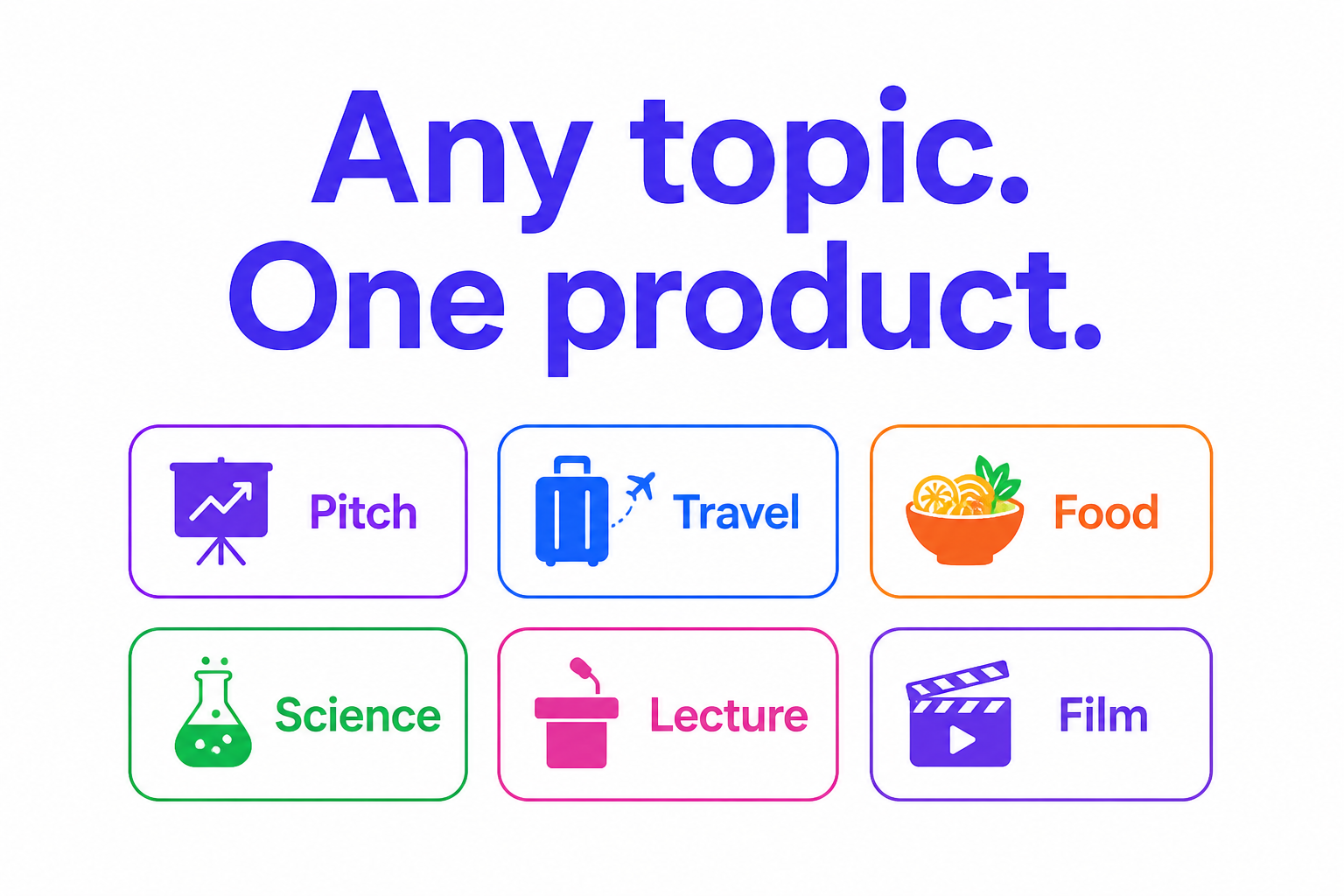 Any topic.
One product.

Pitch

Travel

Food

Science

Lecture

Film